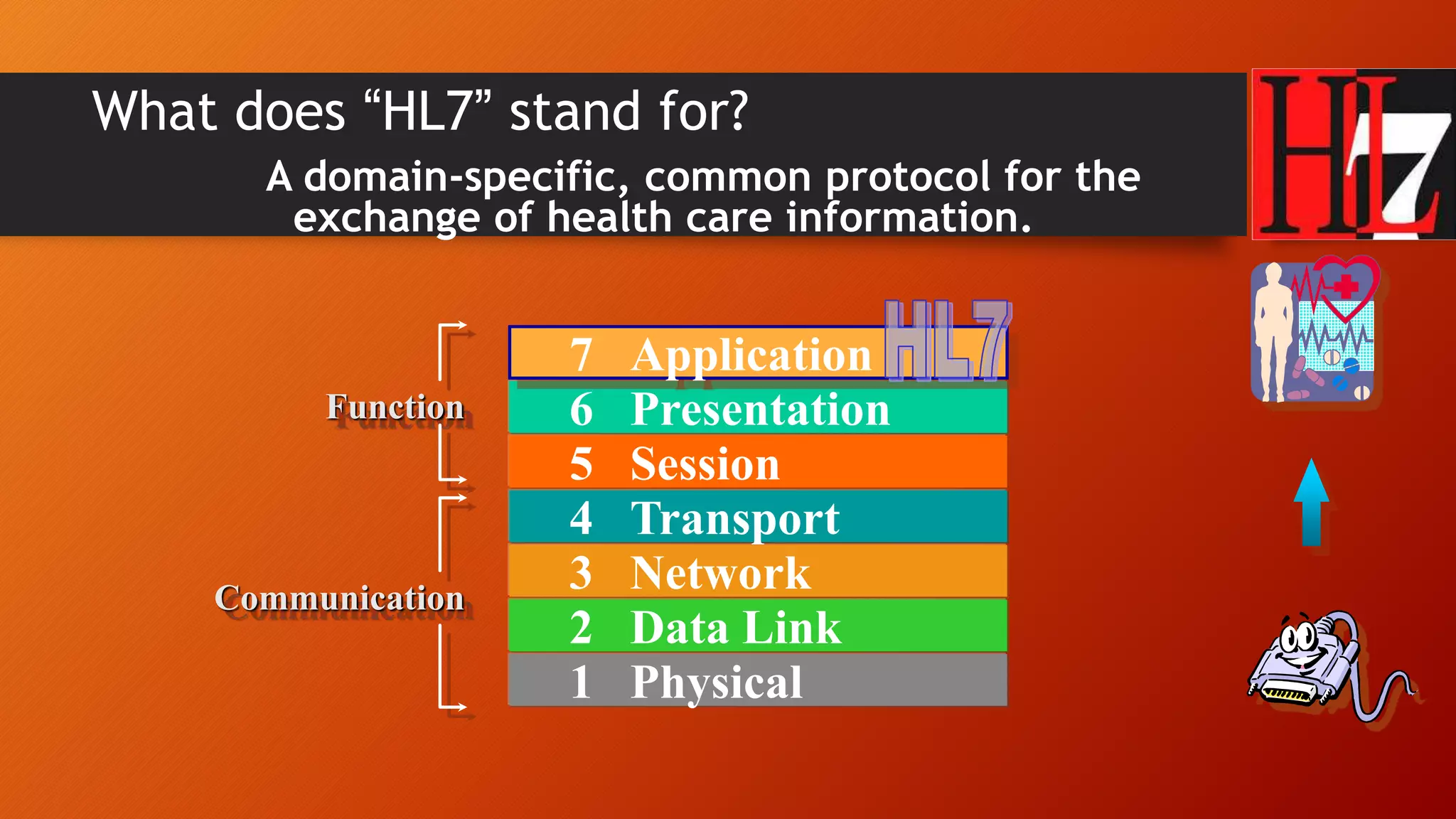 What does “HL7” stand for?

A domain-specific, common protocol for the exchange of health care information.

HL7

Function

Communication

7 Application HL7

6 Presentation

5 Session

4 Transport

3 Network

2 Data Link

1 Physical